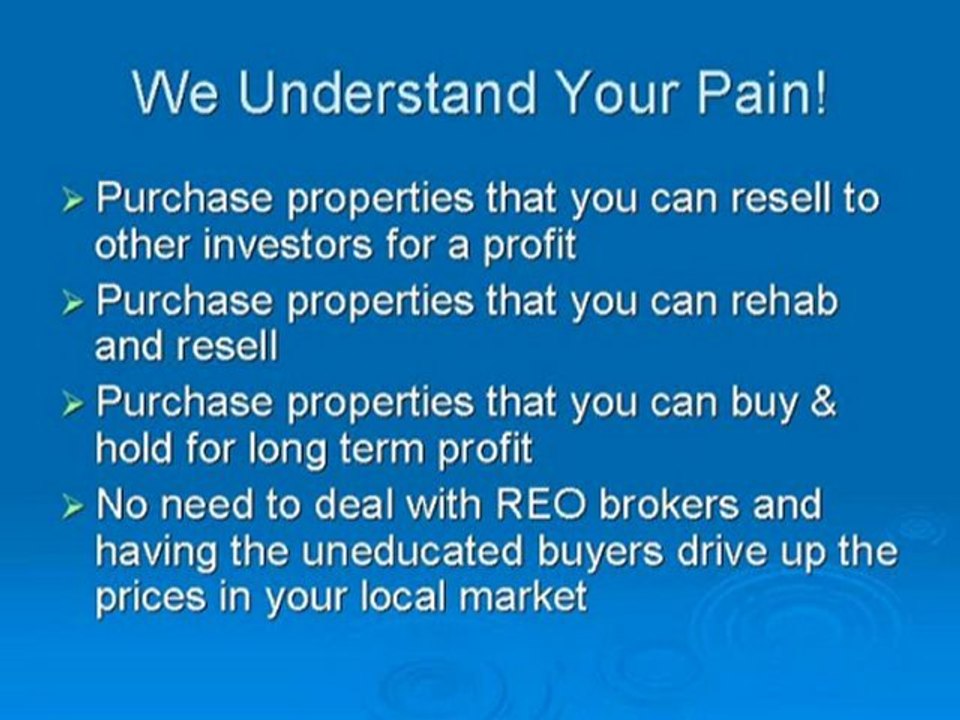 We Understand Your Pain!

➢ Purchase properties that you can resell to other investors for a profit

➢ Purchase properties that you can rehab and resell

➢ Purchase properties that you can buy & hold for long term profit

➢ No need to deal with REO brokers and having the uneducated buyers drive up the prices in your local market